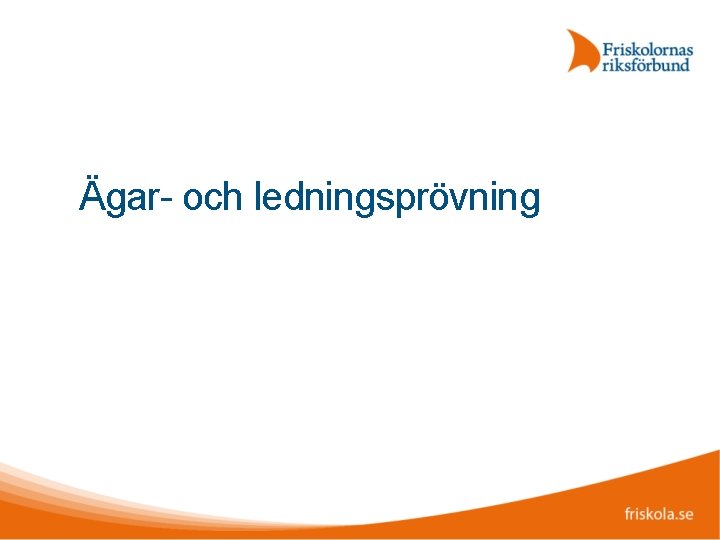 Friskolornas riksförbund

Ägar- och ledningsprövning

friskola.se